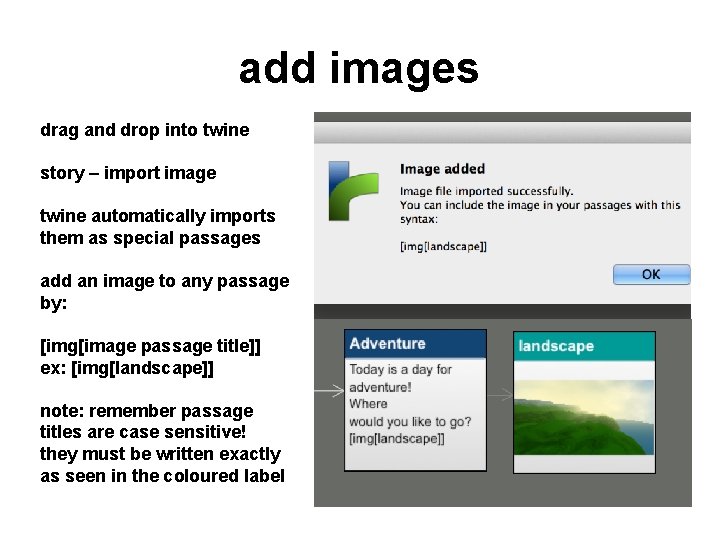 add images

drag and drop into twine

story – import image

twine automatically imports them as special passages

add an image to any passage by:

[img[image passage title]]
ex: [img[landscape]]

note: remember passage titles are case sensitive!
they must be written exactly as seen in the coloured label

Image added

Image file imported successfully.
You can include the image in your passages with this syntax:

[img[landscape]]

OK

Adventure

Today is a day for adventure!
Where
would you like to go?
[img[landscape]]

landscape